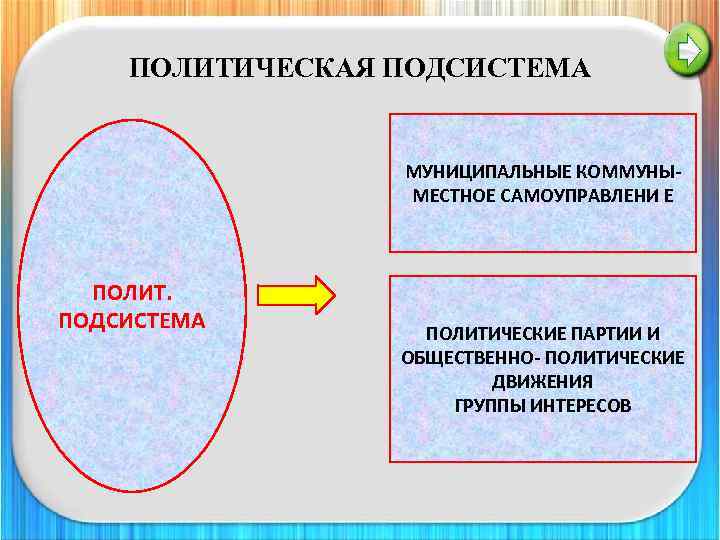 ПОЛИТИЧЕСКАЯ ПОДСИСТЕМА

ПОЛИТ. ПОДСИСТЕМА

МУНИЦИПАЛЬНЫЕ КОММУНЫ- МЕСТНОЕ САМОУПРАВЛЕНИ Е

ПОЛИТИЧЕСКИЕ ПАРТИИ И ОБЩЕСТВЕННО- ПОЛИТИЧЕСКИЕ ДВИЖЕНИЯ
ГРУППЫ ИНТЕРЕСОВ